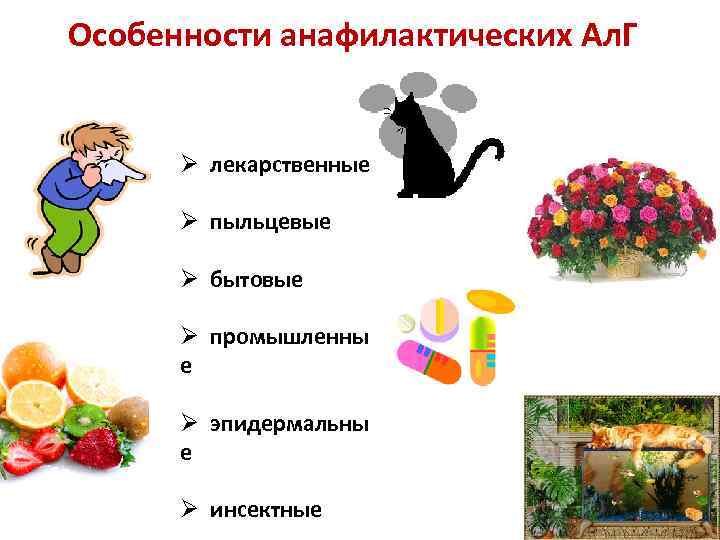 Особенности анафилактических АлГ

➢ лекарственные

➢ пыльцевые

➢ бытовые

➢ промышленные

➢ эпидермальные

➢ инсектные